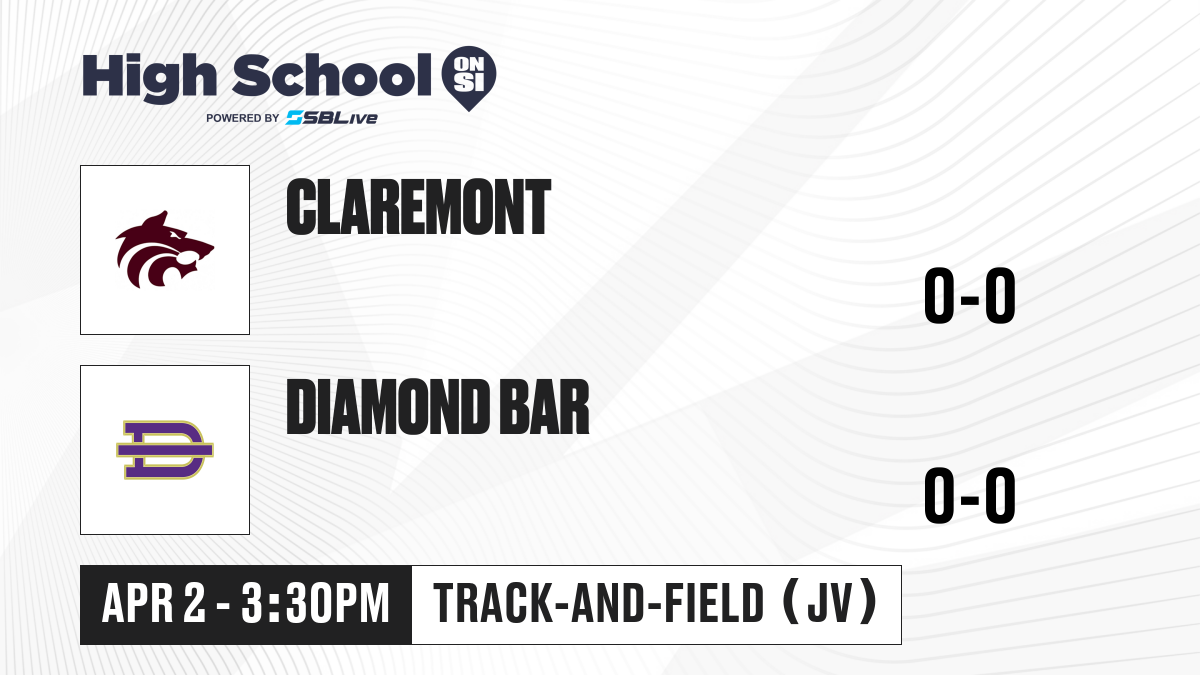 High School ON SI
POWERED BY SBLive

CLAREMONT
0-0

DIAMOND BAR
0-0

APR 2 - 3:30PM
TRACK-AND-FIELD (JV)